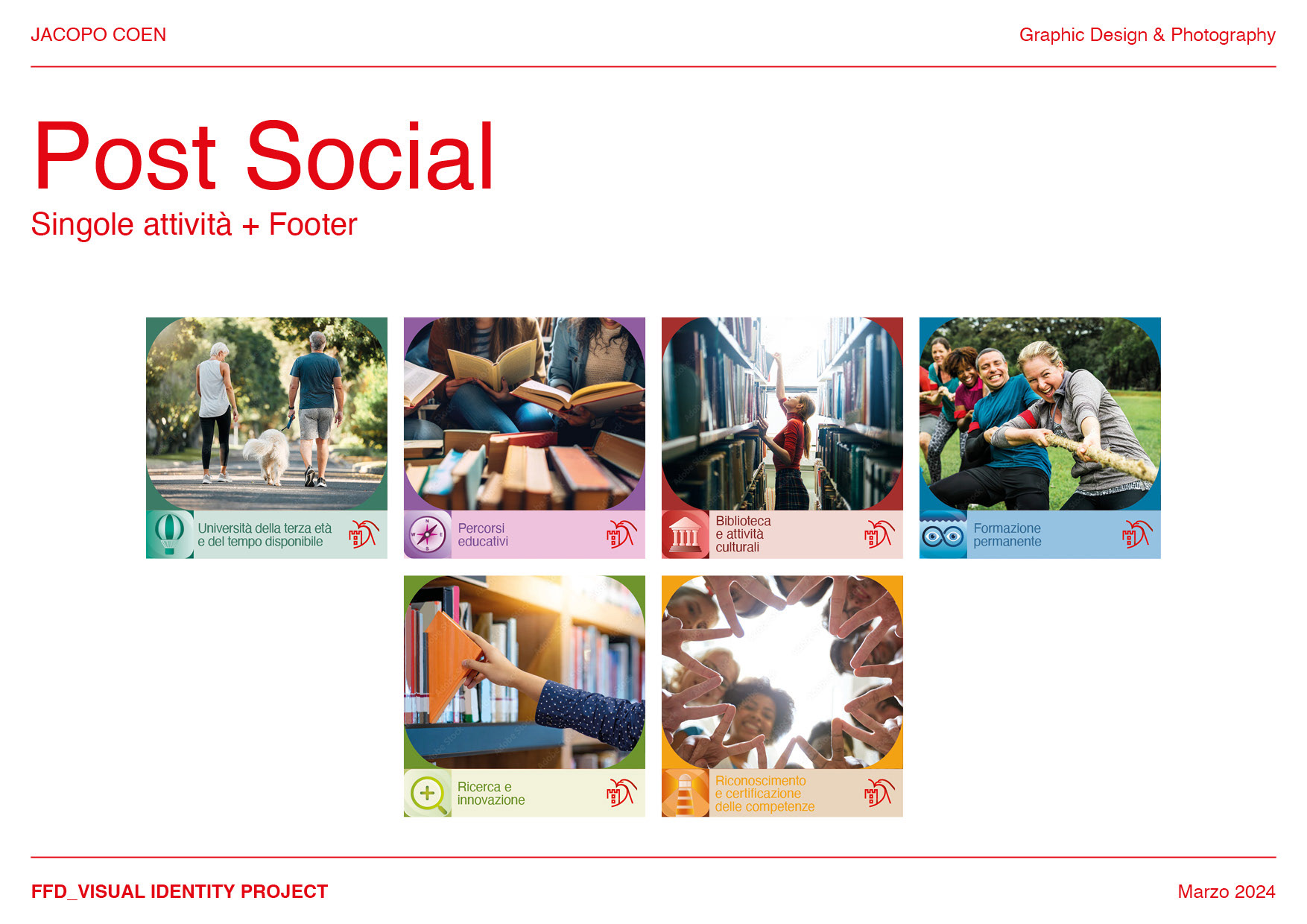 JACOPO COEN

Graphic Design & Photography

Post Social

Singole attività + Footer

Università della terza età e del tempo disponibile

Percorsi educativi

Biblioteca e attività culturali

Formazione permanente

Ricerca e innovazione

Riconoscimento e certificazione delle competenze

FFD_VISUAL IDENTITY PROJECT

Marzo 2024